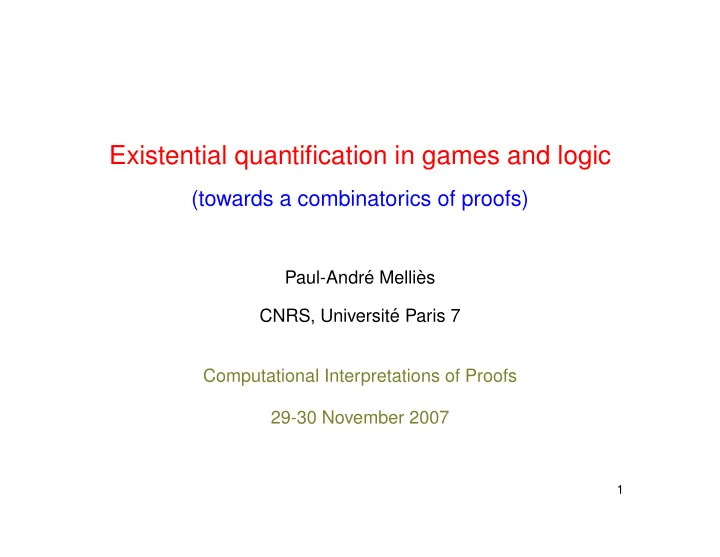 Existential quantification in games and logic

(towards a combinatorics of proofs)

Paul-André Melliès

CNRS, Université Paris 7

Computational Interpretations of Proofs

29-30 November 2007

1